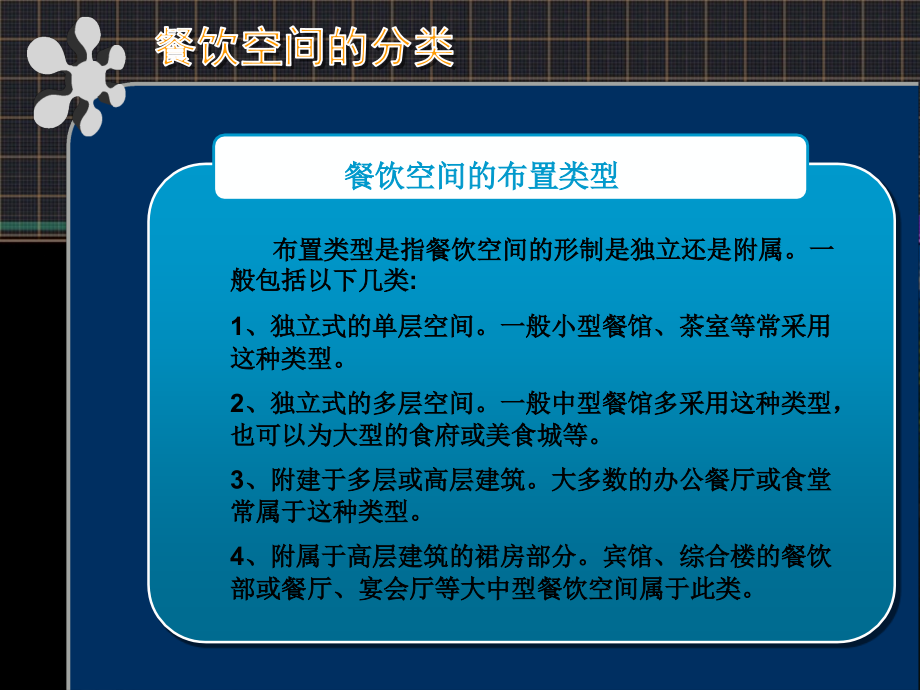 餐饮空间的分类

餐饮空间的布置类型

布置类型是指餐饮空间的形制是独立还是附属。一般包括以下几类:

1、独立式的单层空间。一般小型餐馆、茶室等常采用这种类型。

2、独立式的多层空间。一般中型餐馆多采用这种类型，也可以为大型的食府或美食城等。

3、附建于多层或高层建筑。大多数的办公餐厅或食堂常属于这种类型。

4、附属于高层建筑的裙房部分。宾馆、综合楼的餐饮部或餐厅、宴会厅等大中型餐饮空间属于此类。